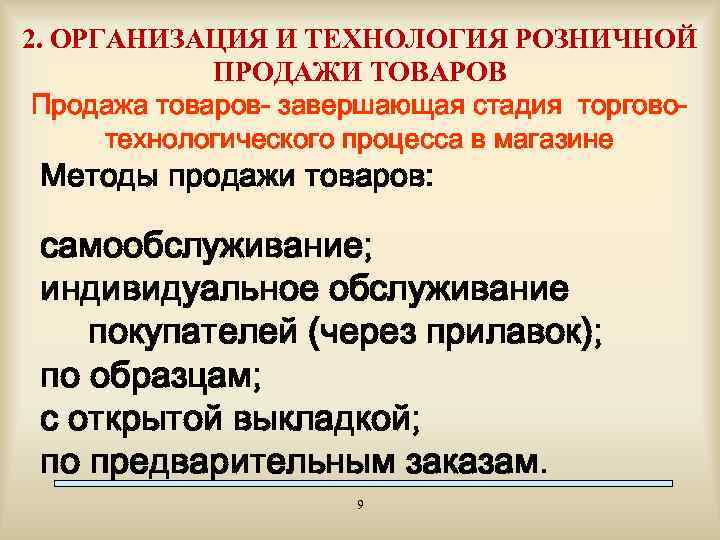 2. ОРГАНИЗАЦИЯ И ТЕХНОЛОГИЯ РОЗНИЧНОЙ ПРОДАЖИ ТОВАРОВ

Продажа товаров- завершающая стадия торгово-технологического процесса в магазине

Методы продажи товаров:

самообслуживание;
индивидуальное обслуживание покупателей (через прилавок);
по образцам;
с открытой выкладкой;
по предварительным заказам.

9